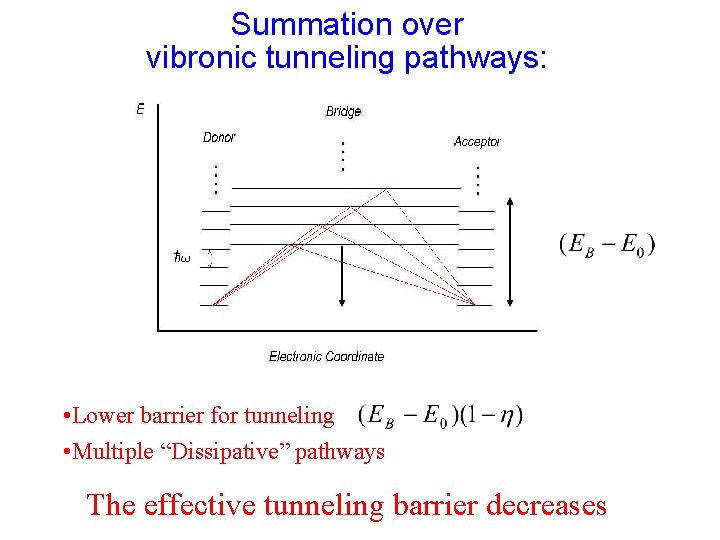 Summation over
vibronic tunneling pathways:

E

Bridge

Donor

Acceptor

$\hbar\omega$

$(E_B - E_0)$

Electronic Coordinate

•Lower barrier for tunneling $(E_B - E_0)(1-\eta)$

•Multiple “Dissipative” pathways

The effective tunneling barrier decreases